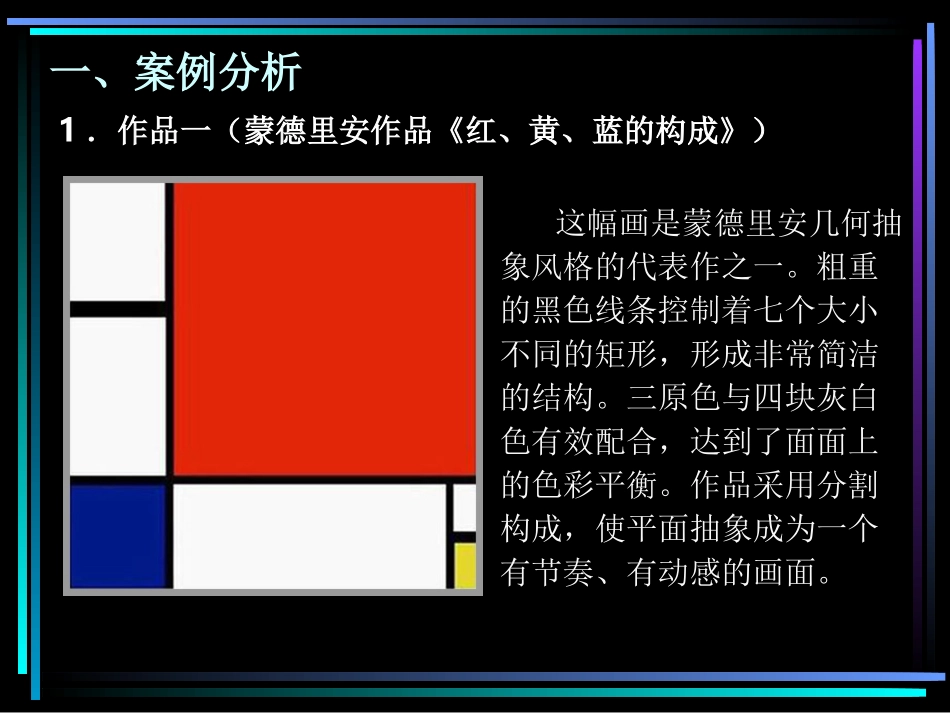 一、案例分析

1．作品一（蒙德里安作品《红、黄、蓝的构成》）

这幅画是蒙德里安几何抽象风格的代表作之一。粗重的黑色线条控制着七个大小不同的矩形，形成非常简洁的结构。三原色与四块灰白色有效配合，达到了面面上的色彩平衡。作品采用分割构成，使平面抽象成为一个有节奏、有动感的画面。